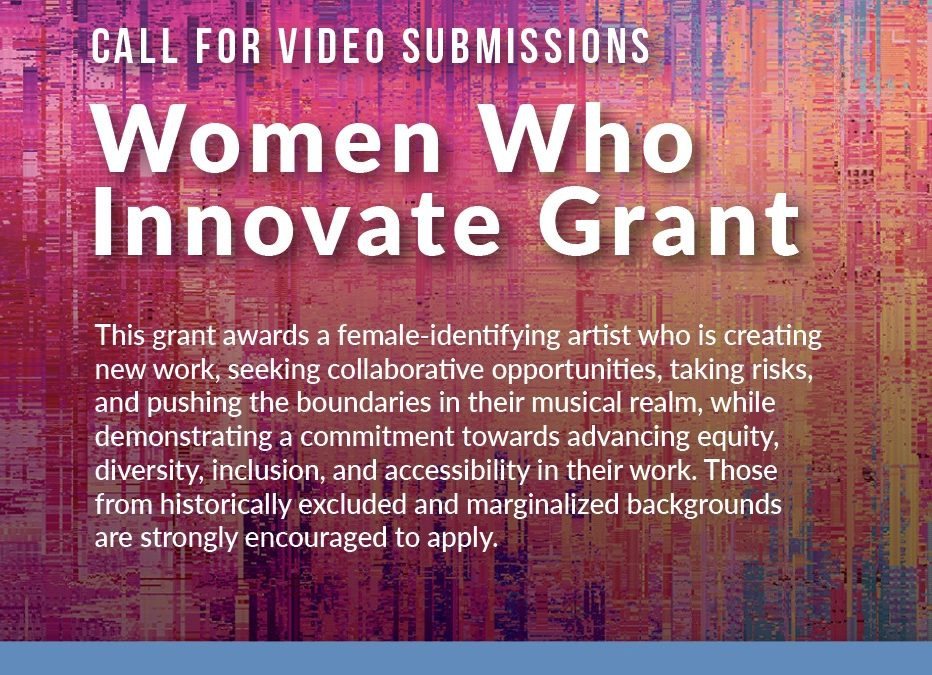 CALL FOR VIDEO SUBMISSIONS

Women Who Innovate Grant

This grant awards a female-identifying artist who is creating new work, seeking collaborative opportunities, taking risks, and pushing the boundaries in their musical realm, while demonstrating a commitment towards advancing equity, diversity, inclusion, and accessibility in their work. Those from historically excluded and marginalized backgrounds are strongly encouraged to apply.